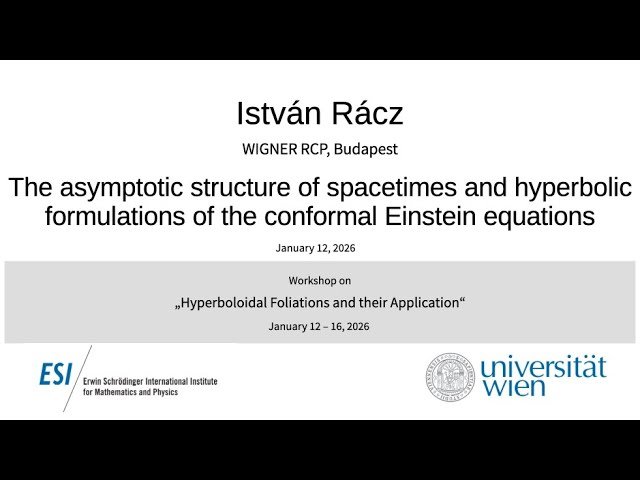 István Rácz

WIGNER RCP, Budapest

The asymptotic structure of spacetimes and hyperbolic formulations of the conformal Einstein equations

January 12, 2026

Workshop on

„Hyperboloidal Foliations and their Application“

January 12 – 16, 2026

ESI Erwin Schrödinger International Institute for Mathematics and Physics

universität wien